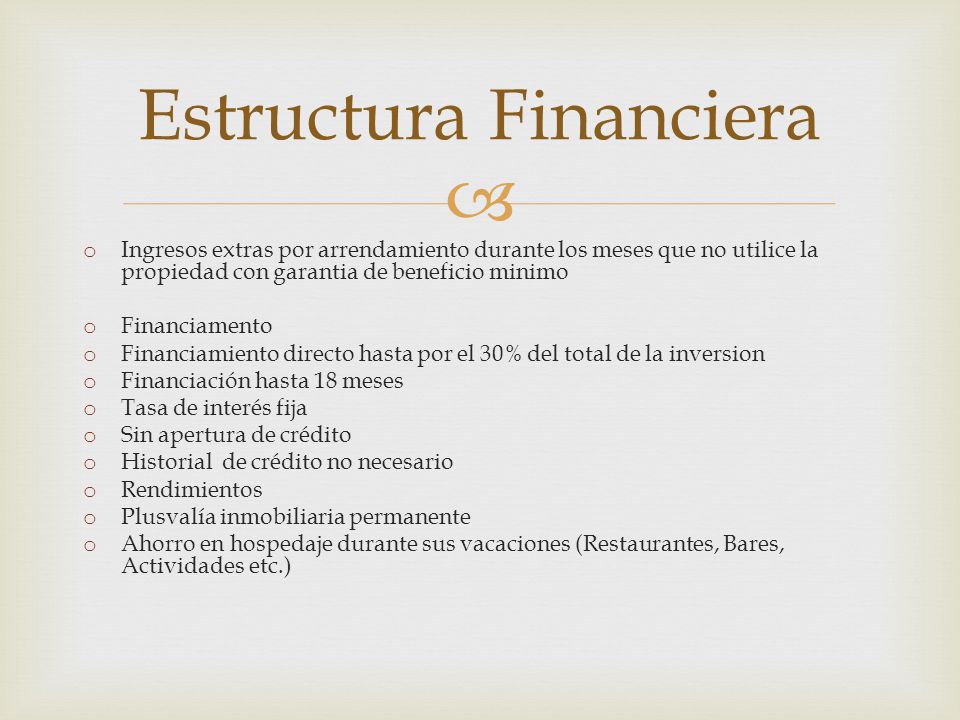 Estructura Financiera

o Ingresos extras por arrendamiento durante los meses que no utilice la propiedad con garantia de beneficio minimo

o Financiamento
o Financiamiento directo hasta por el 30% del total de la inversion
o Financiación hasta 18 meses
o Tasa de interés fija
o Sin apertura de crédito
o Historial de crédito no necesario
o Rendimientos
o Plusvalía inmobiliaria permanente
o Ahorro en hospedaje durante sus vacaciones (Restaurantes, Bares, Actividades etc.)